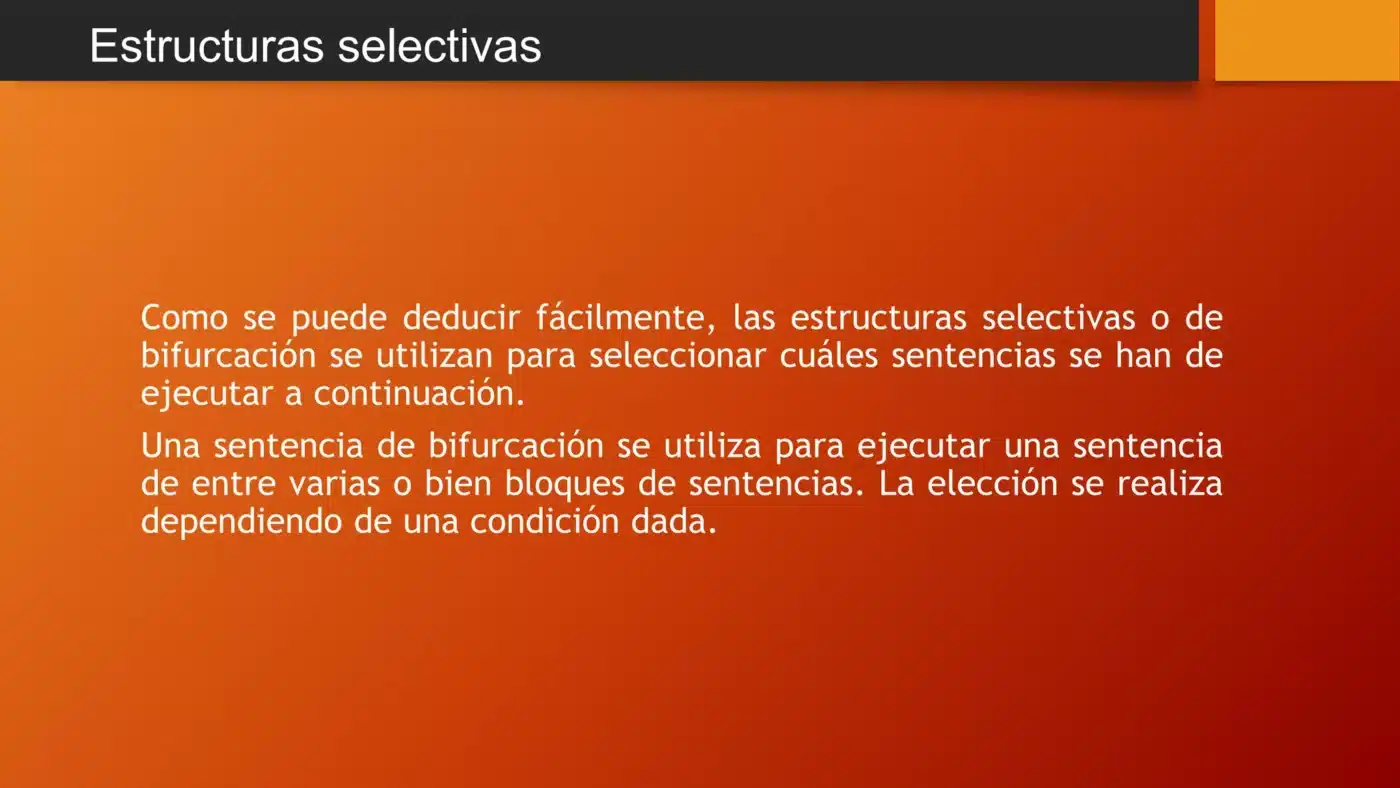 Estructuras selectivas

Como se puede deducir fácilmente, las estructuras selectivas o de bifurcación se utilizan para seleccionar cuáles sentencias se han de ejecutar a continuación.

Una sentencia de bifurcación se utiliza para ejecutar una sentencia de entre varias o bien bloques de sentencias. La elección se realiza dependiendo de una condición dada.